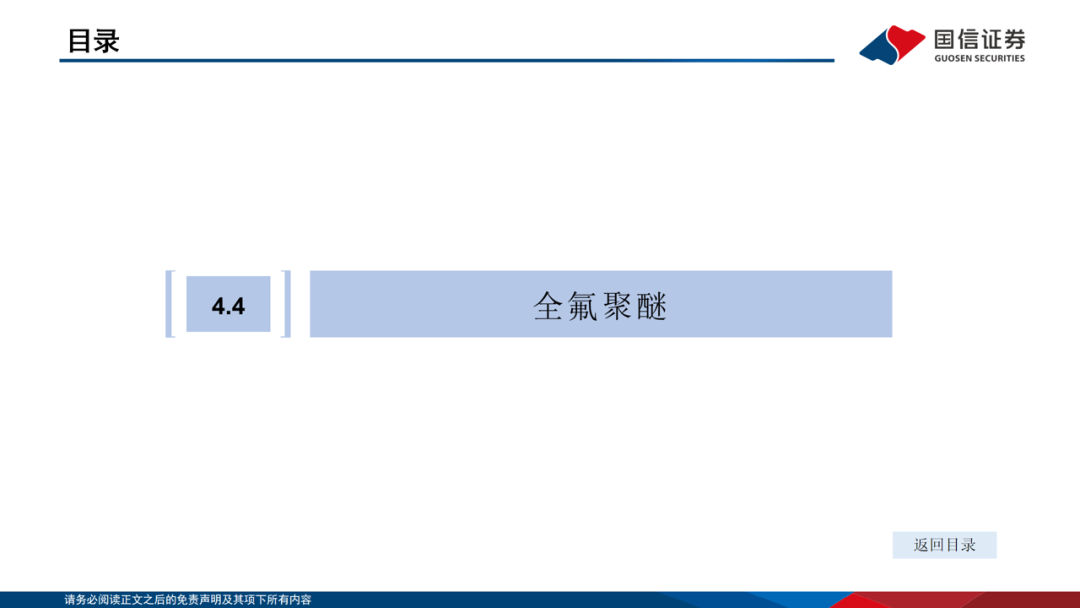 目录

国信证券
GUOSEN SECURITIES

4.4

全氟聚醚

返回目录

请务必阅读正文之后的免责声明及其项下所有内容